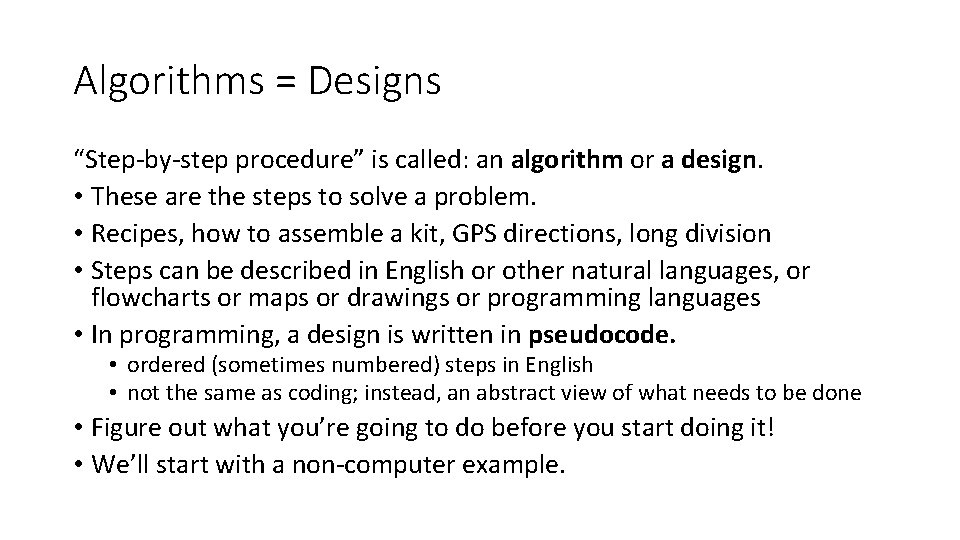 Algorithms = Designs

“Step-by-step procedure” is called: an algorithm or a design.

• These are the steps to solve a problem.
• Recipes, how to assemble a kit, GPS directions, long division
• Steps can be described in English or other natural languages, or flowcharts or maps or drawings or programming languages
• In programming, a design is written in pseudocode.
  • ordered (sometimes numbered) steps in English
  • not the same as coding; instead, an abstract view of what needs to be done
• Figure out what you’re going to do before you start doing it!
• We’ll start with a non-computer example.